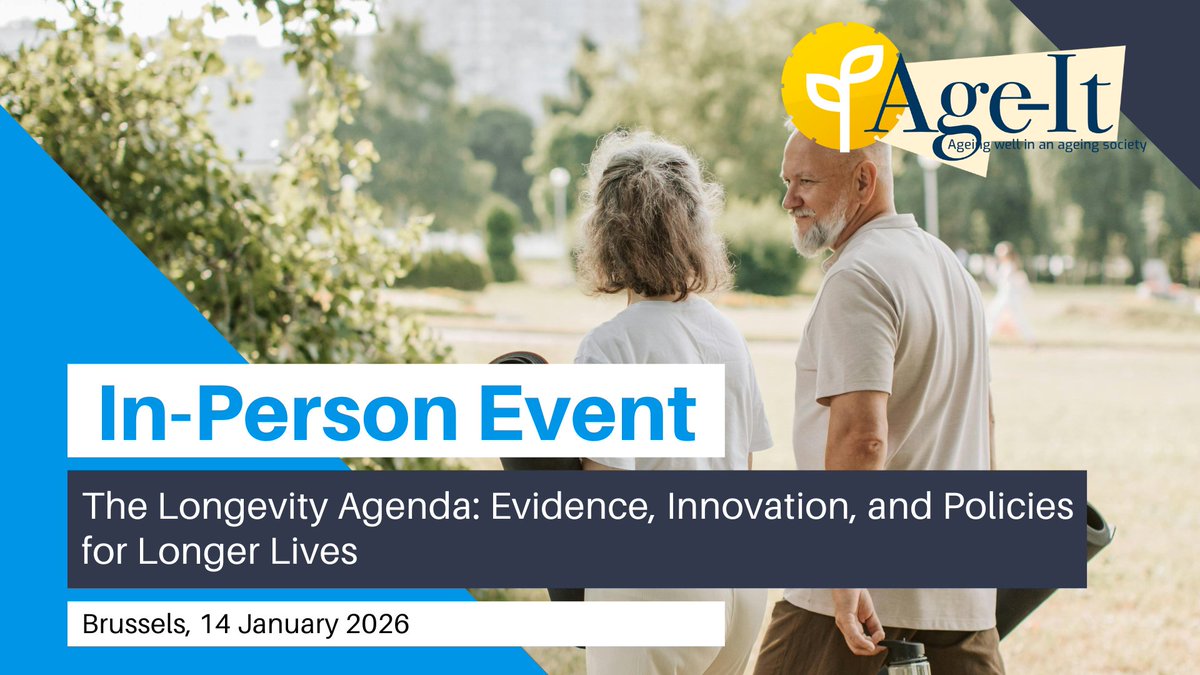 Age-It
Ageing well in an ageing society

In-Person Event

The Longevity Agenda: Evidence, Innovation, and Policies for Longer Lives

Brussels, 14 January 2026